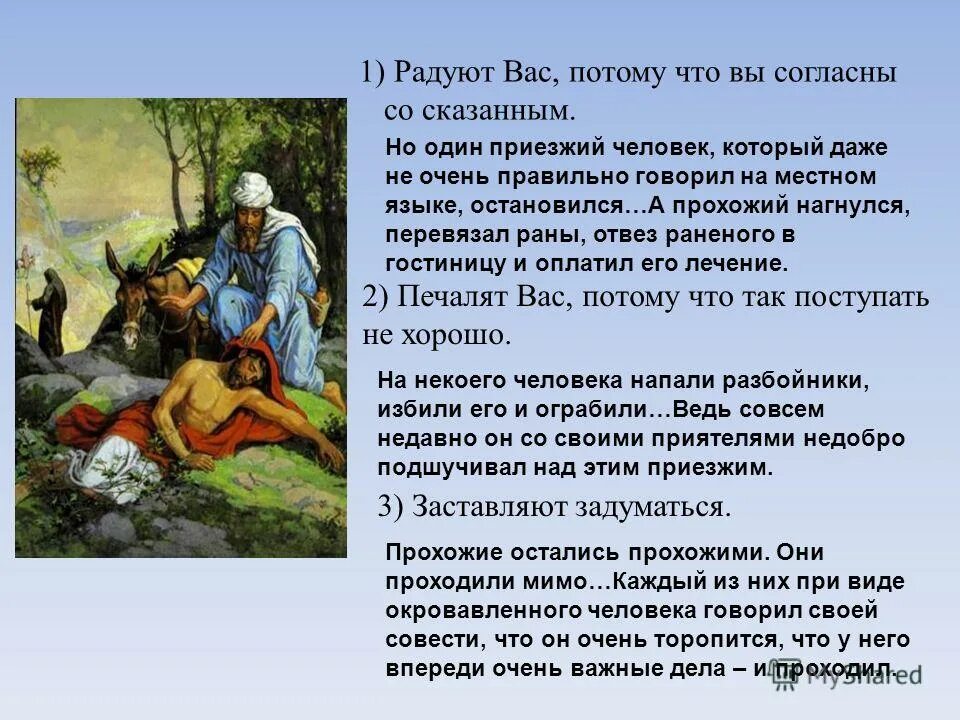 1) Радуют Вас, потому что вы согласны со сказанным.

Но один приезжий человек, который даже не очень правильно говорил на местном языке, остановился…А прохожий нагнулся, перевязал раны, отвез раненого в гостиницу и оплатил его лечение.

2) Печалят Вас, потому что так поступать не хорошо.

На некоего человека напали разбойники, избили его и ограбили…Ведь совсем недавно он со своими приятелями недобро подшучивал над этим приезжим.

3) Заставляют задуматься.

Прохожие остались прохожими. Они проходили мимо…Каждый из них при виде окровавленного человека говорил своей совести, что он очень торопится, что у него впереди очень важные дела – и проходил.

MyShared